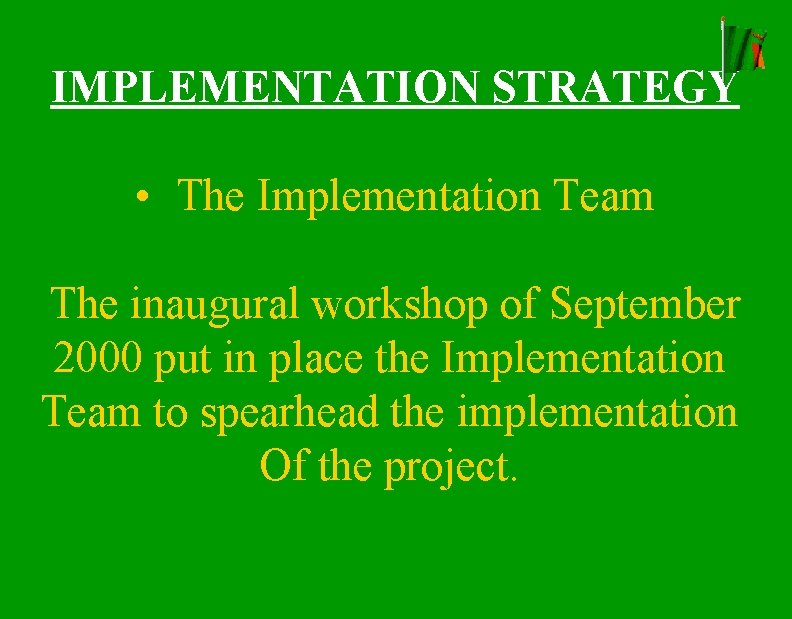 IMPLEMENTATION STRATEGY

• The Implementation Team

The inaugural workshop of September 2000 put in place the Implementation Team to spearhead the implementation Of the project.